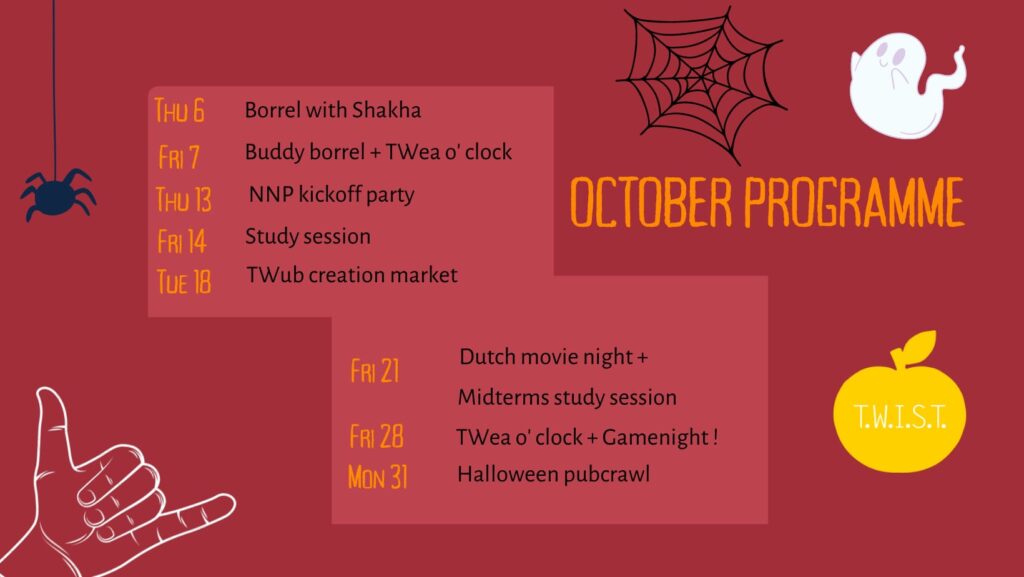 Thu 6 Borrel with Shakha
Fri 7 Buddy borrel + TWea o' clock
Thu 13 NNP kickoff party
Fri 14 Study session
Tue 18 TWub creation market

OCTOBER PROGRAMME

Fri 21 Dutch movie night + Midterms study session
Fri 28 TWea o' clock + Gamenight !
Mon 31 Halloween pubcrawl

T.W.I.S.T.